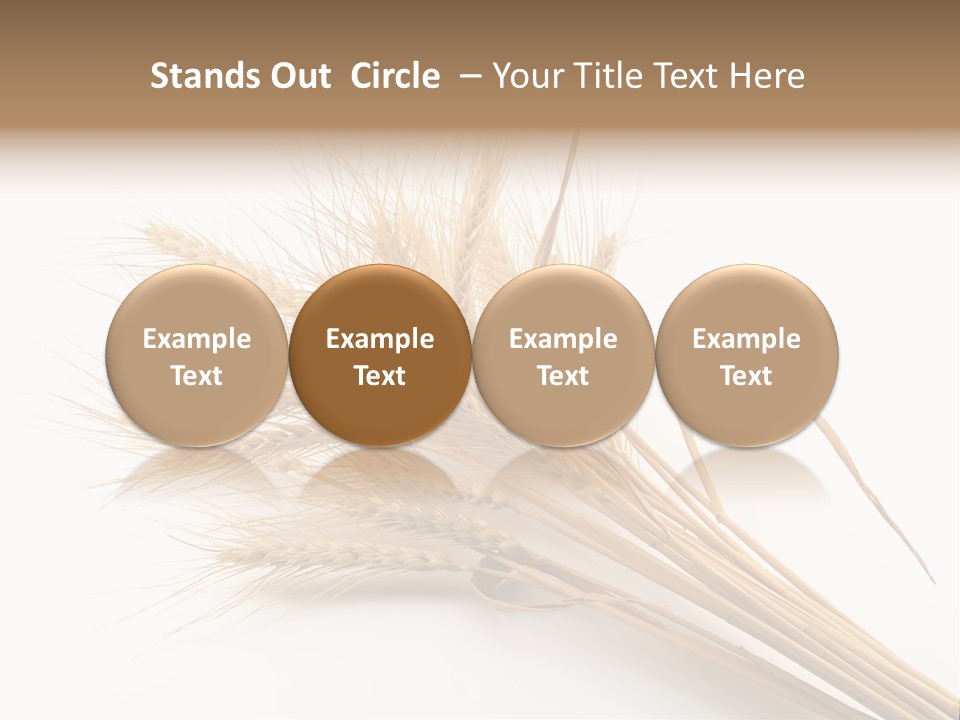 Stands Out Circle – Your Title Text Here

Example Text

Example Text

Example Text

Example Text